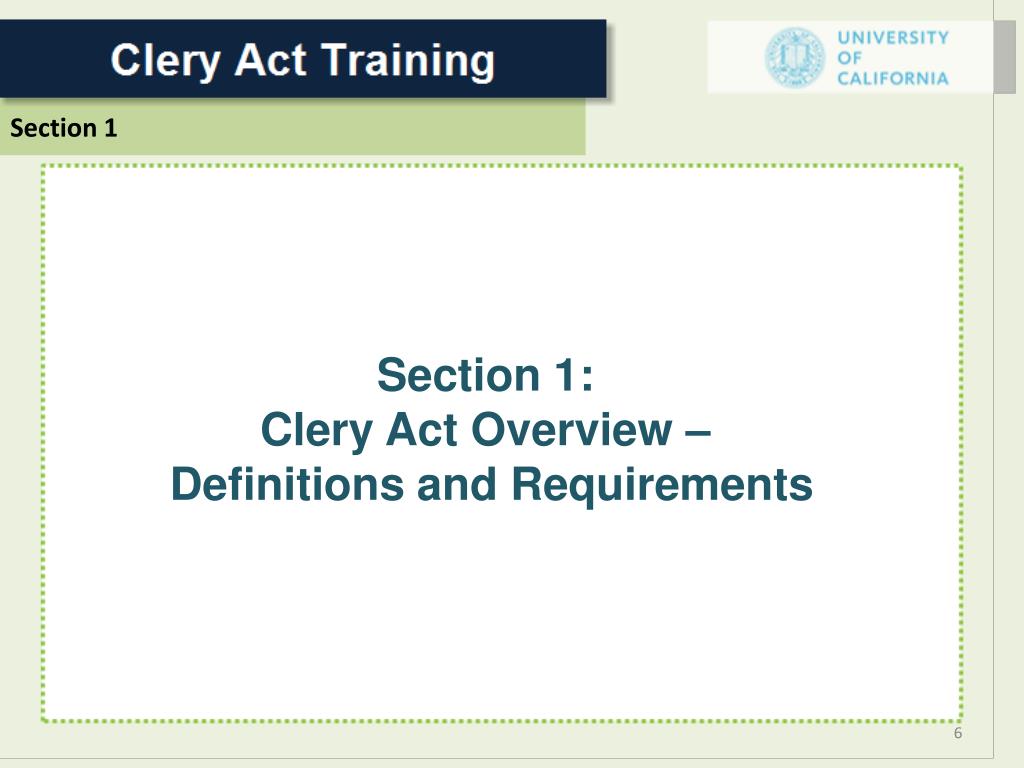 Clery Act Training

UNIVERSITY OF CALIFORNIA

Section 1

Section 1:
Clery Act Overview –
Definitions and Requirements

6